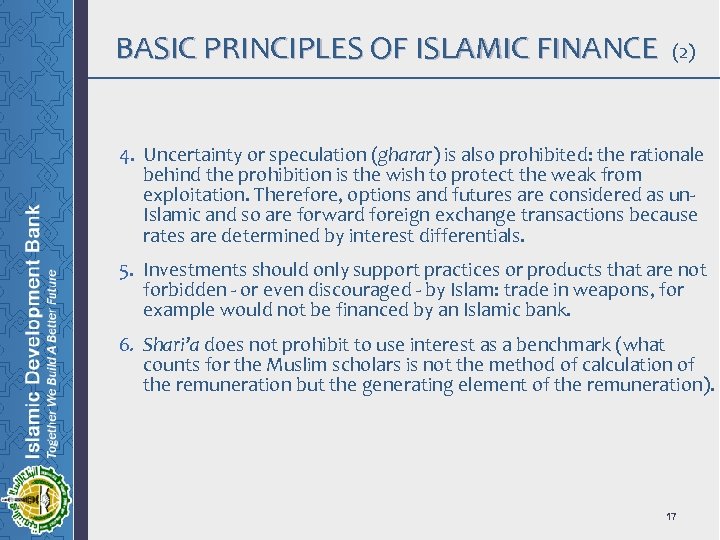 Islamic Development Bank
Together We Build A Better Future

BASIC PRINCIPLES OF ISLAMIC FINANCE (2)

4. Uncertainty or speculation (gharar) is also prohibited: the rationale behind the prohibition is the wish to protect the weak from exploitation. Therefore, options and futures are considered as un-Islamic and so are forward foreign exchange transactions because rates are determined by interest differentials.

5. Investments should only support practices or products that are not forbidden - or even discouraged - by Islam: trade in weapons, for example would not be financed by an Islamic bank.

6. Shari'a does not prohibit to use interest as a benchmark (what counts for the Muslim scholars is not the method of calculation of the remuneration but the generating element of the remuneration).

17